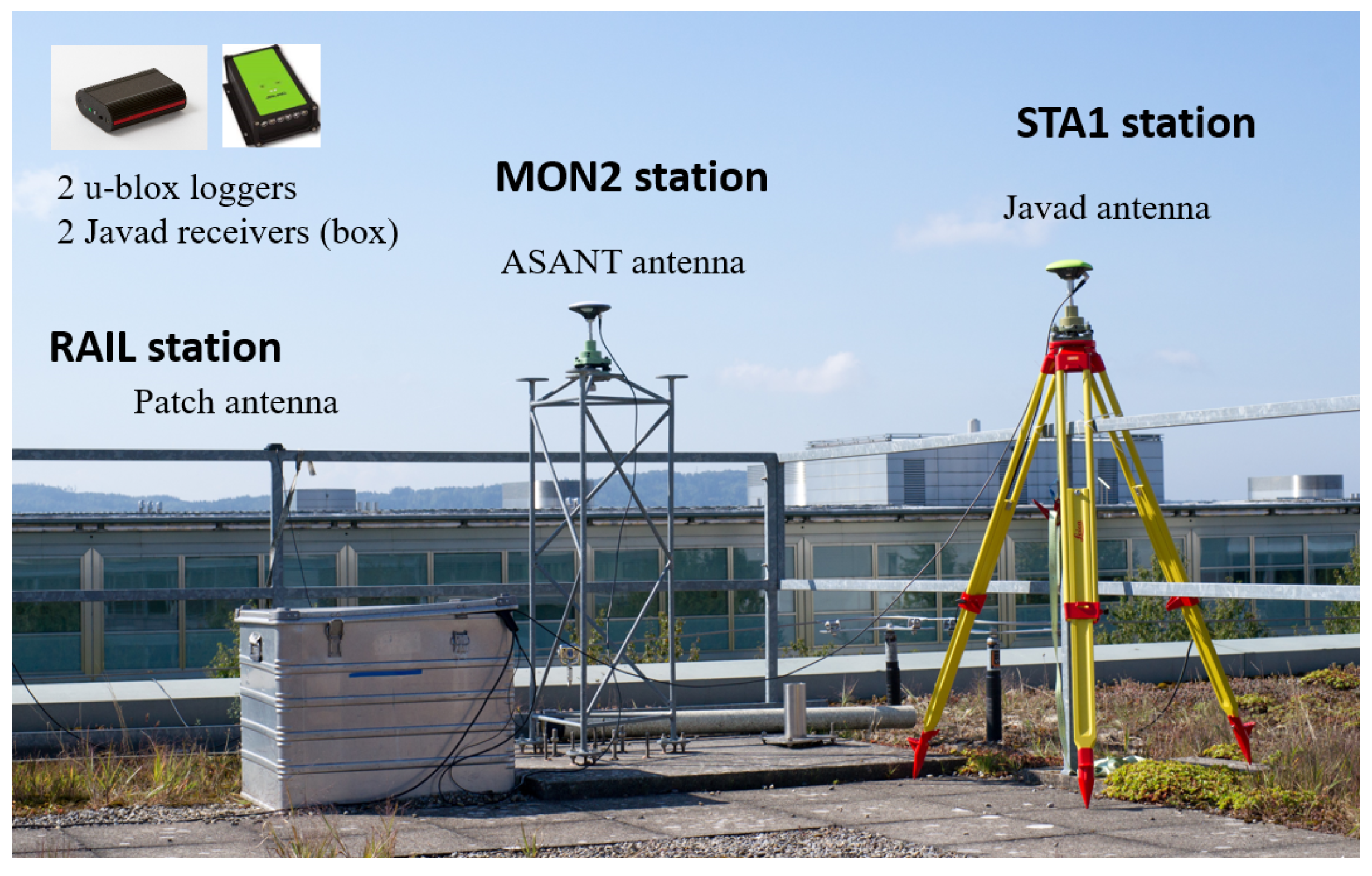 2 u-blox loggers
2 Javad receivers (box)

MON2 station

ASANT antenna

STA1 station

Javad antenna

RAIL station

Patch antenna